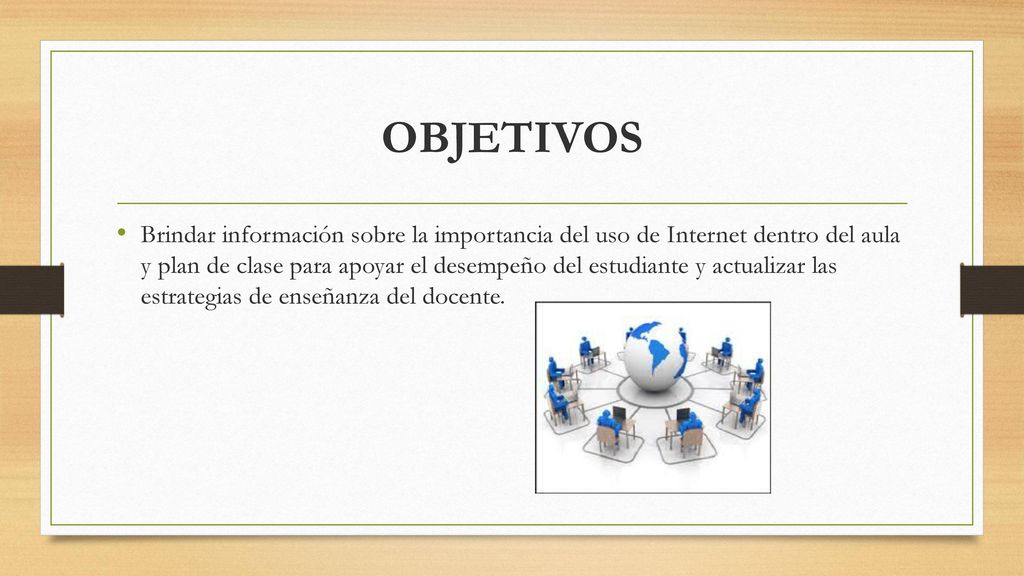 OBJETIVOS

• Brindar información sobre la importancia del uso de Internet dentro del aula y plan de clase para apoyar el desempeño del estudiante y actualizar las estrategias de enseñanza del docente.